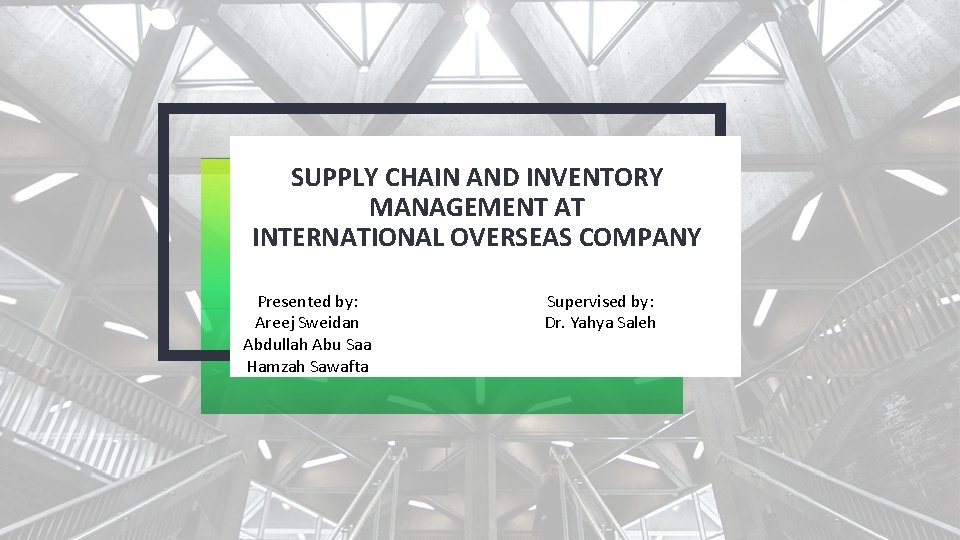 SUPPLY CHAIN AND INVENTORY MANAGEMENT AT INTERNATIONAL OVERSEAS COMPANY

Presented by:
Areej Sweidan
Abdullah Abu Saa
Hamzah Sawafta

Supervised by:
Dr. Yahya Saleh